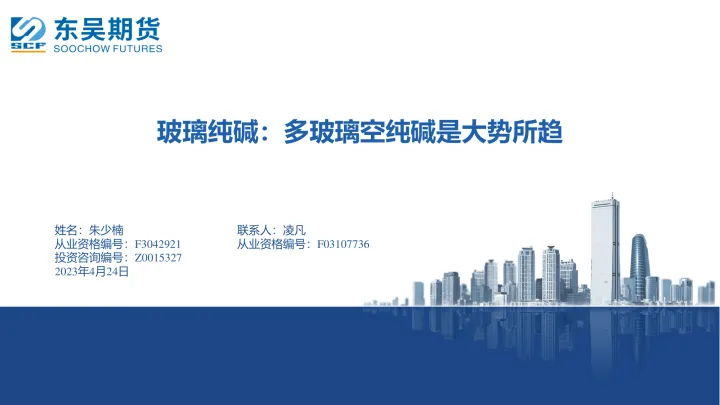 SCF 东吴期货
SOOCHOW FUTURES

玻璃纯碱：多玻璃空纯碱是大势所趋

姓名：朱少楠
从业资格编号：F3042921
投资咨询编号：Z0015327
2023年4月24日

联系人：凌凡
从业资格编号：F03107736